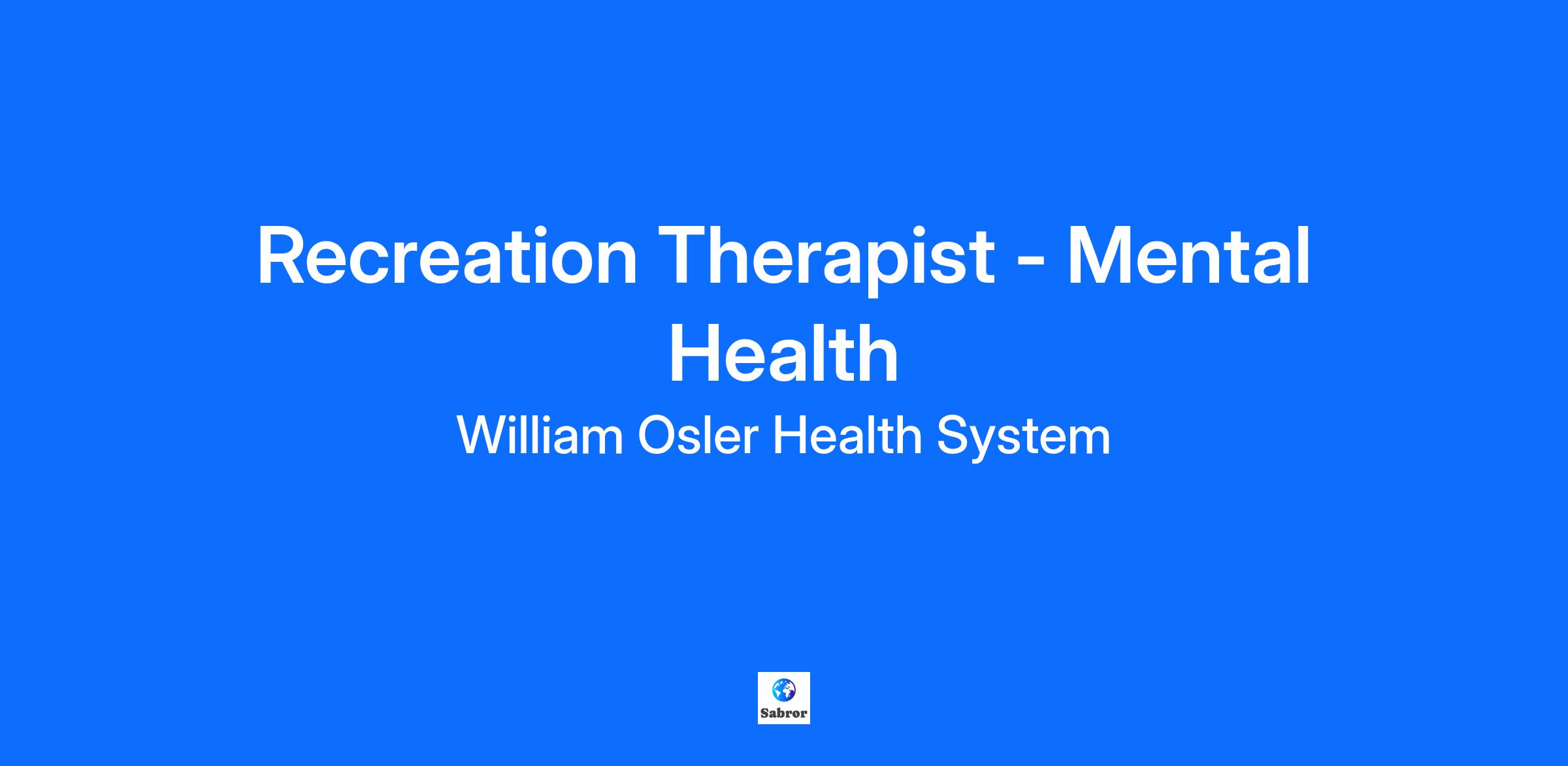 Recreation Therapist - Mental Health

William Osler Health System

Sabror